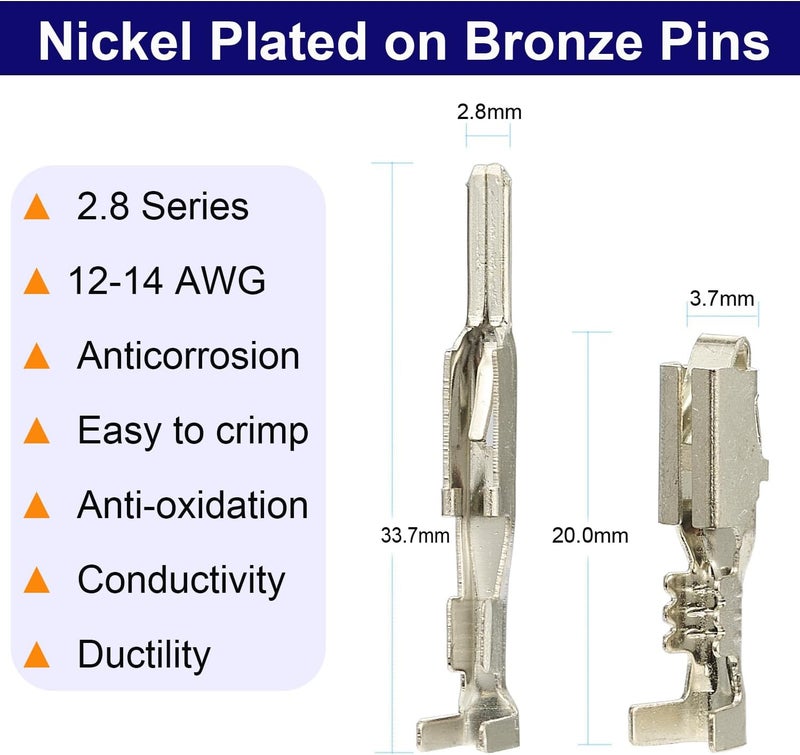 Nickel Plated on Bronze Pins

▲ 2.8 Series
▲ 12-14 AWG
▲ Anticorrosion
▲ Easy to crimp
▲ Anti-oxidation
▲ Conductivity
▲ Ductility

2.8mm
33.7mm

3.7mm
20.0mm